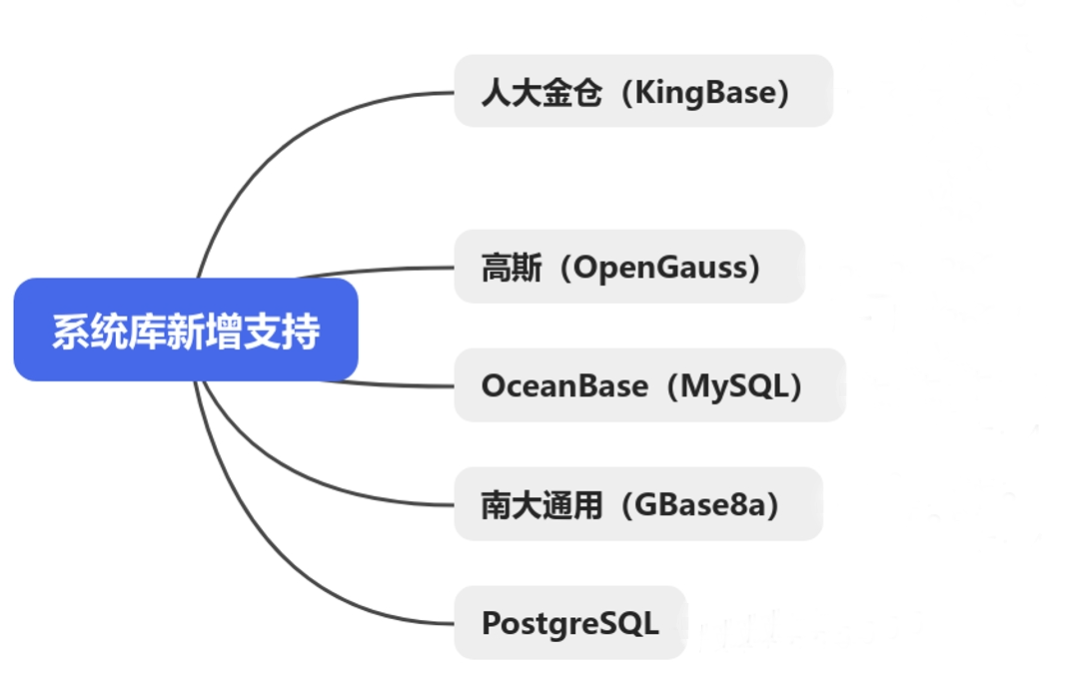 系统库新增支持

人大金仓（KingBase）

高斯（OpenGauss）

OceanBase（MySQL）

南大通用（GBase8a）

PostgreSQL